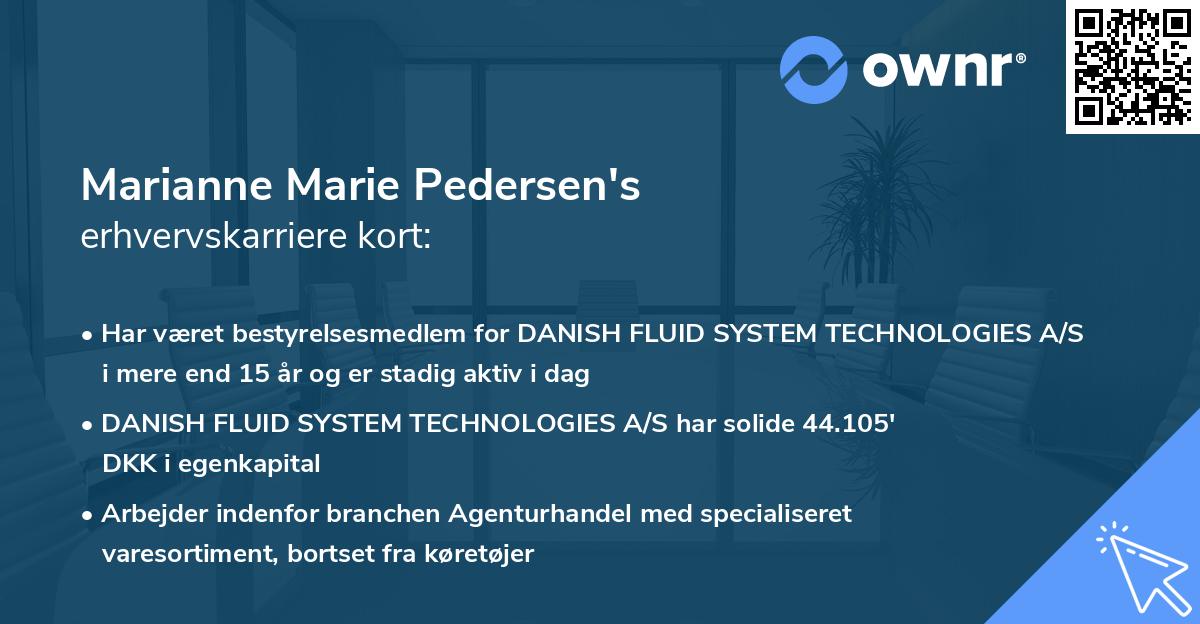 ownr®

Marianne Marie Pedersen's
erhvervskarriere kort:

• Har været bestyrelsesmedlem for DANISH FLUID SYSTEM TECHNOLOGIES A/S i mere end 15 år og er stadig aktiv i dag

• DANISH FLUID SYSTEM TECHNOLOGIES A/S har solide 44.105' DKK i egenkapital

• Arbejder indenfor branchen Agenturhandel med specialiseret varesortiment, bortset fra køretøjer